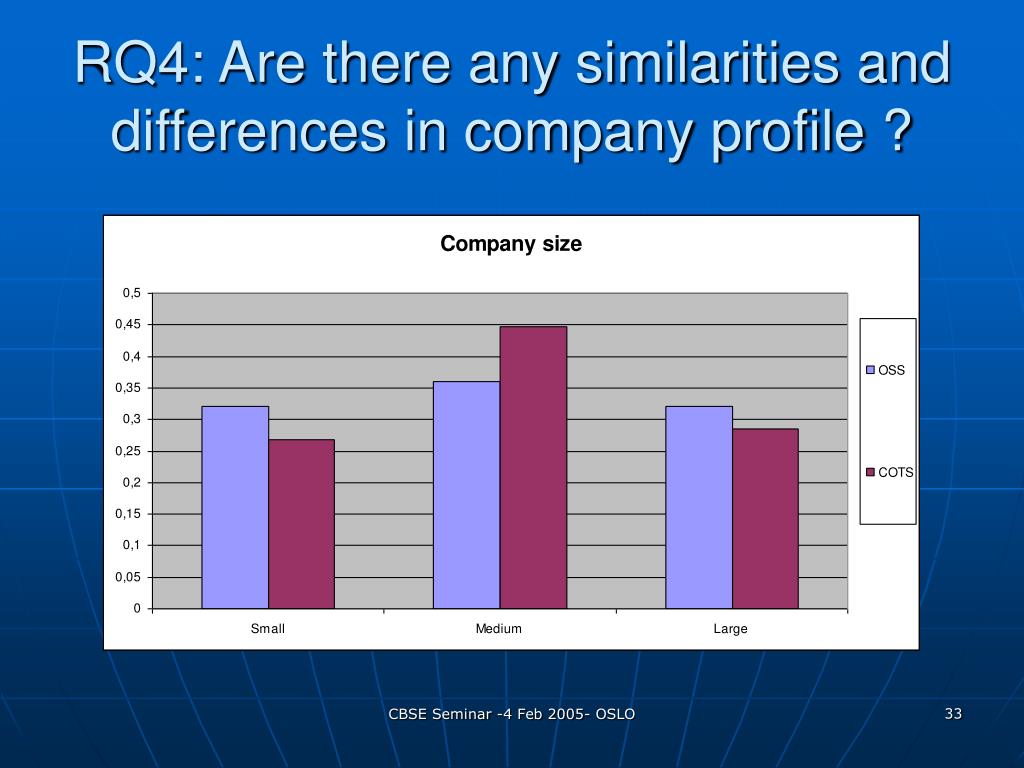 RQ4: Are there any similarities and differences in company profile ?

Company size

0,5
0,45
0,4
0,35
0,3
0,25
0,2
0,15
0,1
0,05
0

Small
Medium
Large

OSS
COTS

CBSE Seminar -4 Feb 2005- OSLO

33